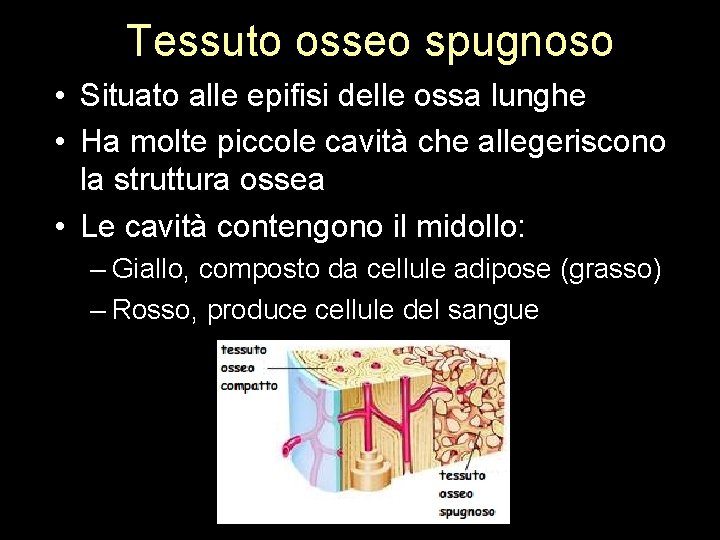 Tessuto osseo spugnoso

• Situato alle epifisi delle ossa lunghe
• Ha molte piccole cavità che allegeriscono la struttura ossea
• Le cavità contengono il midollo:
– Giallo, composto da cellule adipose (grasso)
– Rosso, produce cellule del sangue

tessuto osseo compatto

tessuto osseo spugnoso